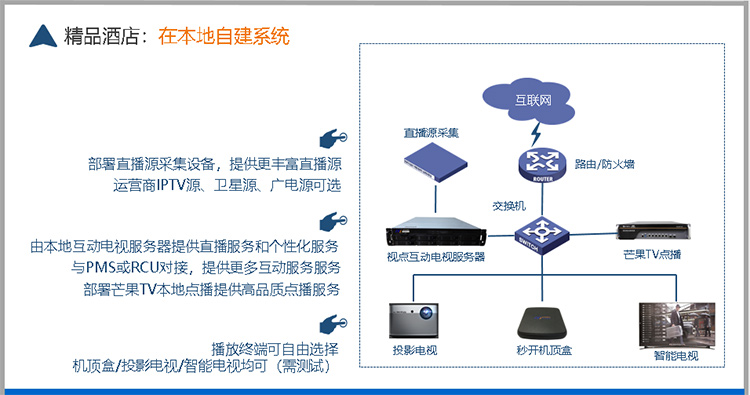 精品酒店：在本地自建系统

部署直播源采集设备，提供更丰富直播源
运营商IPTV源、卫星源、广电源可选

由本地互动电视服务器提供直播服务和个性化服务
与PMS或RCU对接，提供更多互动服务服务
部署芒果TV本地点播提供高品质点播服务

播放终端可自由选择
机顶盒/投影电视/智能电视均可（需测试）

互联网

直播源采集

ROUTER

路由/防火墙

交换机

SWITCH

视点互动电视服务器

芒果TV点播

投影电视

秒开机顶盒

智能电视